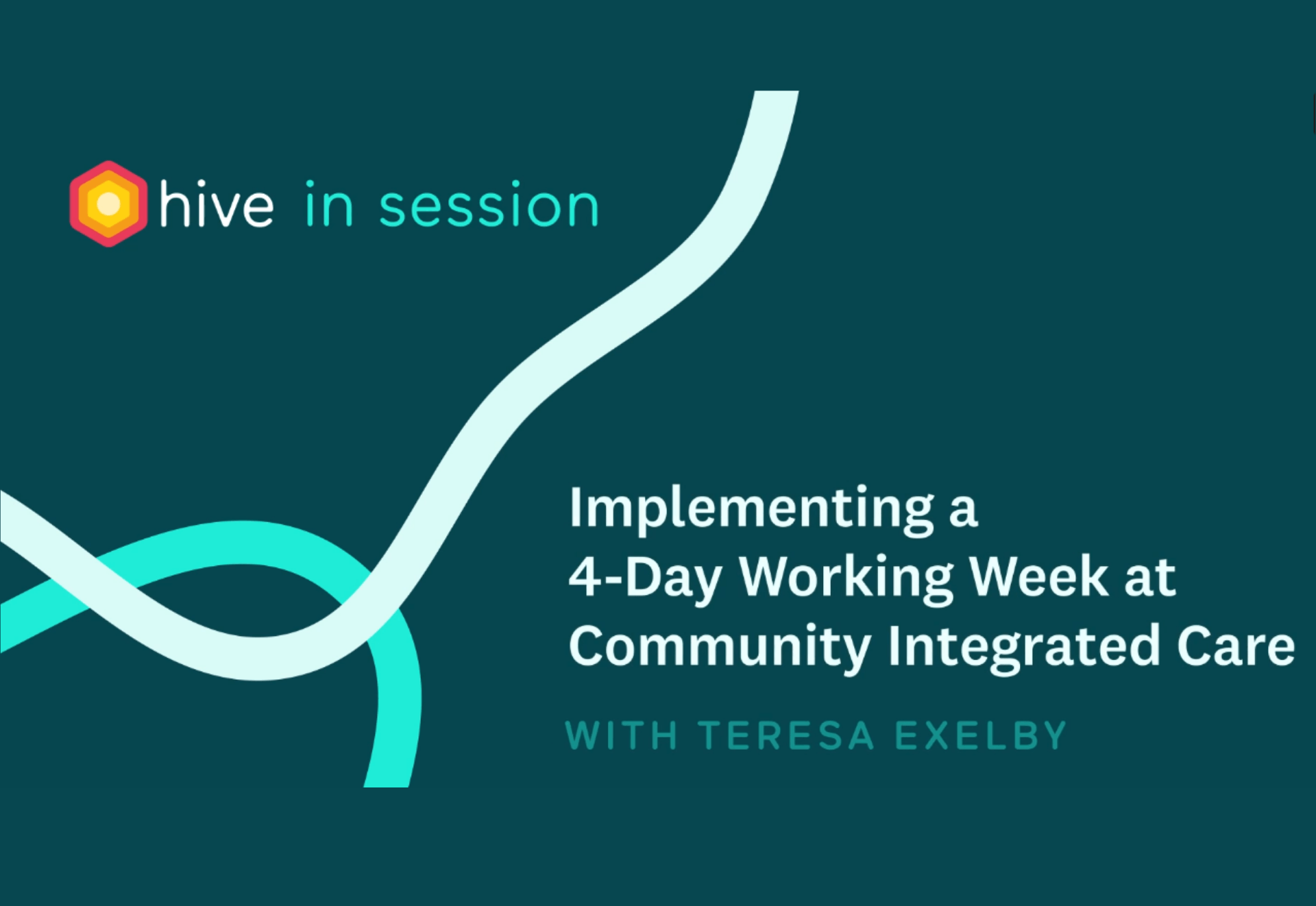 hive in session

Implementing a 4-Day Working Week at Community Integrated Care

WITH TERESA EXELBY